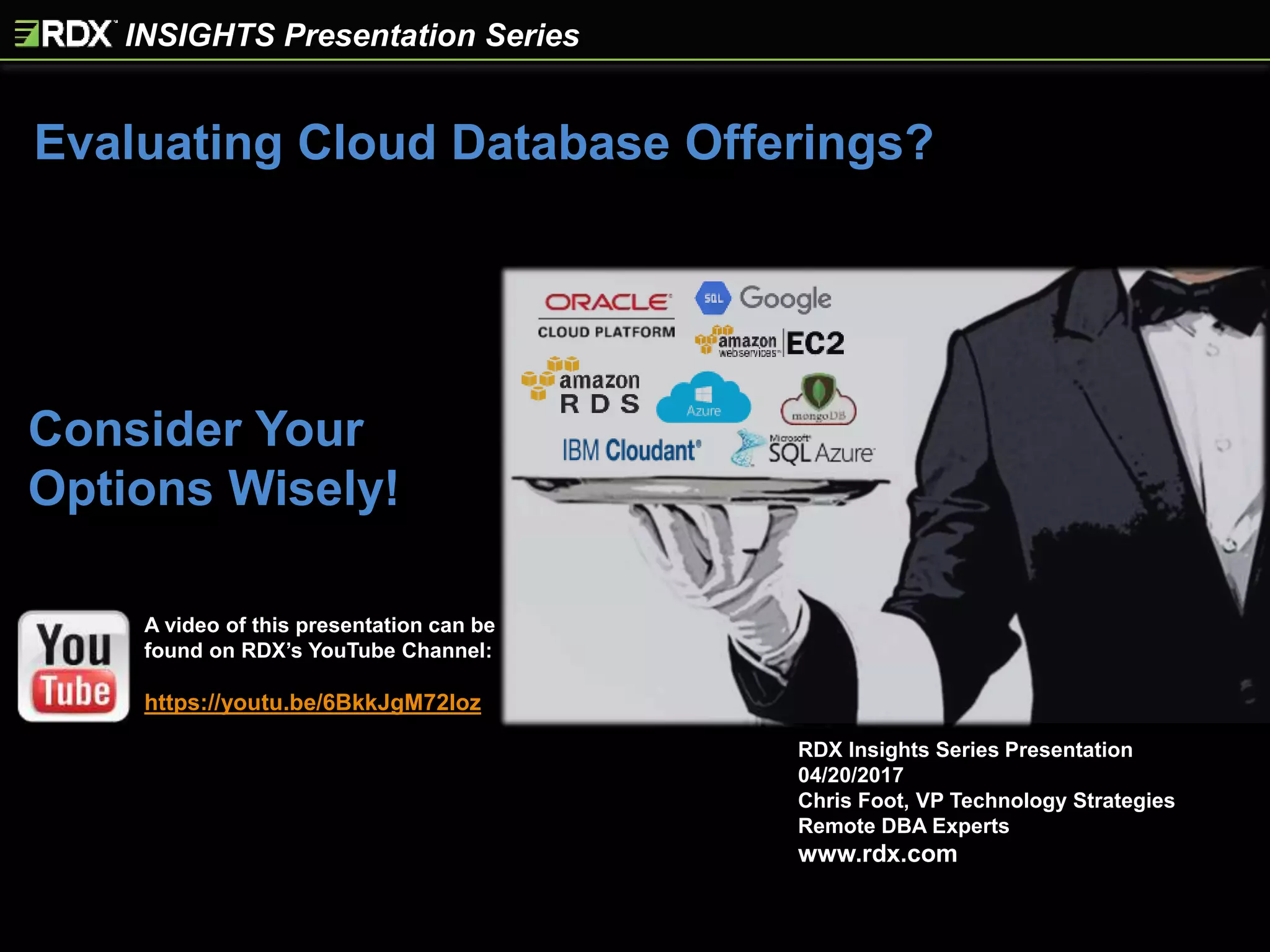 RDX INSIGHTS Presentation Series

Evaluating Cloud Database Offerings?

Consider Your Options Wisely!

ORACLE CLOUD PLATFORM

SQL Google

amazon webservices EC2

amazon RDS

Azure

mongoDB

IBM Cloudant

Microsoft SQL Azure

You Tube

A video of this presentation can be found on RDX's YouTube Channel:

https://youtu.be/6BkkJgM72Ioz

RDX Insights Series Presentation
04/20/2017
Chris Foot, VP Technology Strategies
Remote DBA Experts
www.rdx.com